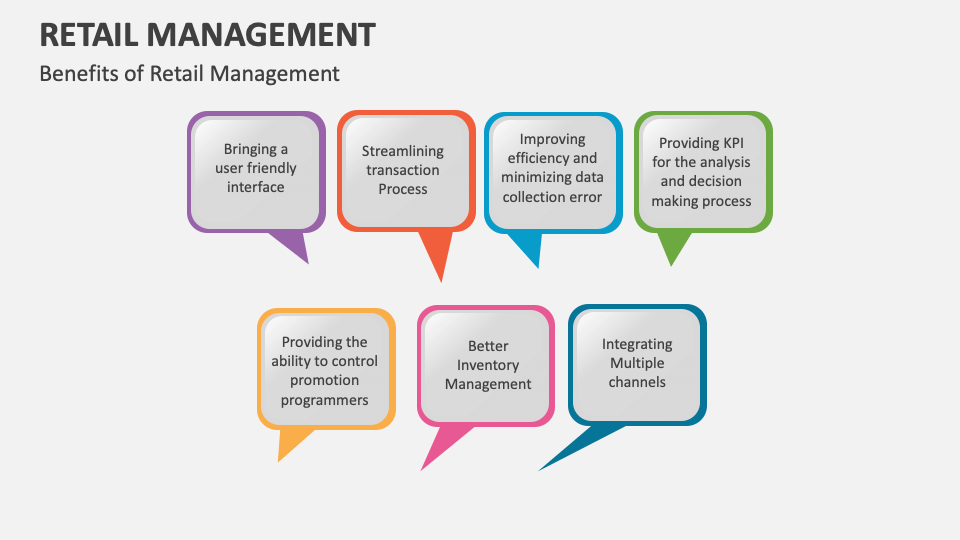 RETAIL MANAGEMENT

Benefits of Retail Management

Bringing a user friendly interface

Streamlining transaction Process

Improving efficiency and minimizing data collection error

Providing KPI for the analysis and decision making process

Providing the ability to control promotion programmers

Better Inventory Management

Integrating Multiple channels